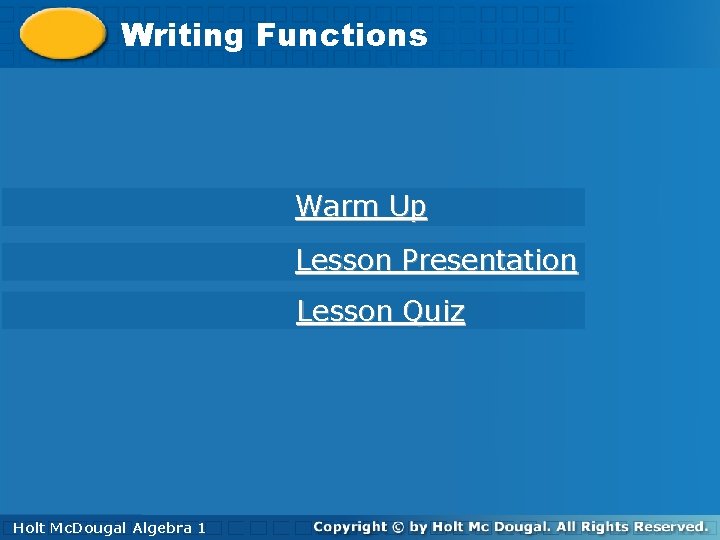 Writing Functions

Warm Up

Lesson Presentation

Lesson Quiz

Holt McDougal Algebra 1

Copyright © by Holt Mc Dougal. All Rights Reserved.